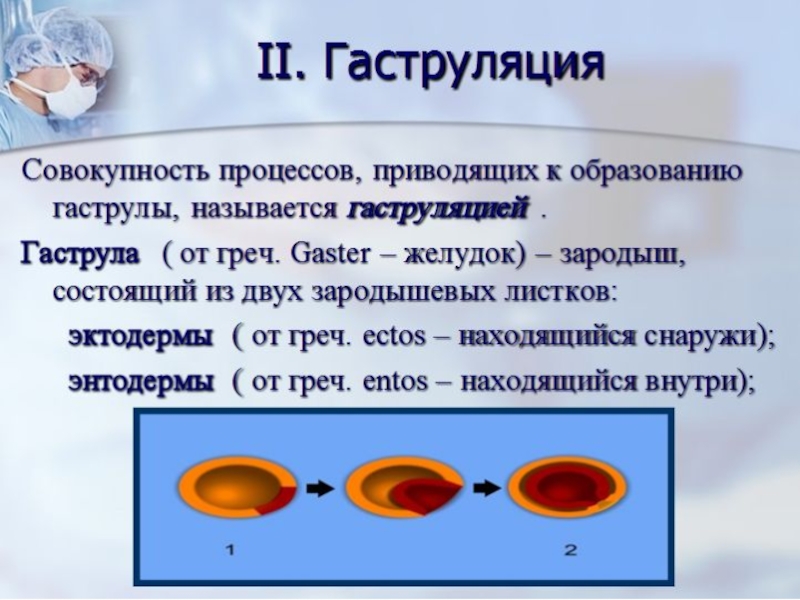 II. Гаструляция

Совокупность процессов, приводящих к образованию гаструлы, называется гаструляцией .

Гаструла ( от греч. Gaster – желудок) – зародыш, состоящий из двух зародышевых листков:

эктодермы ( от греч. ectos – находящийся снаружи);

энтодермы ( от греч. entos – находящийся внутри);

1

2